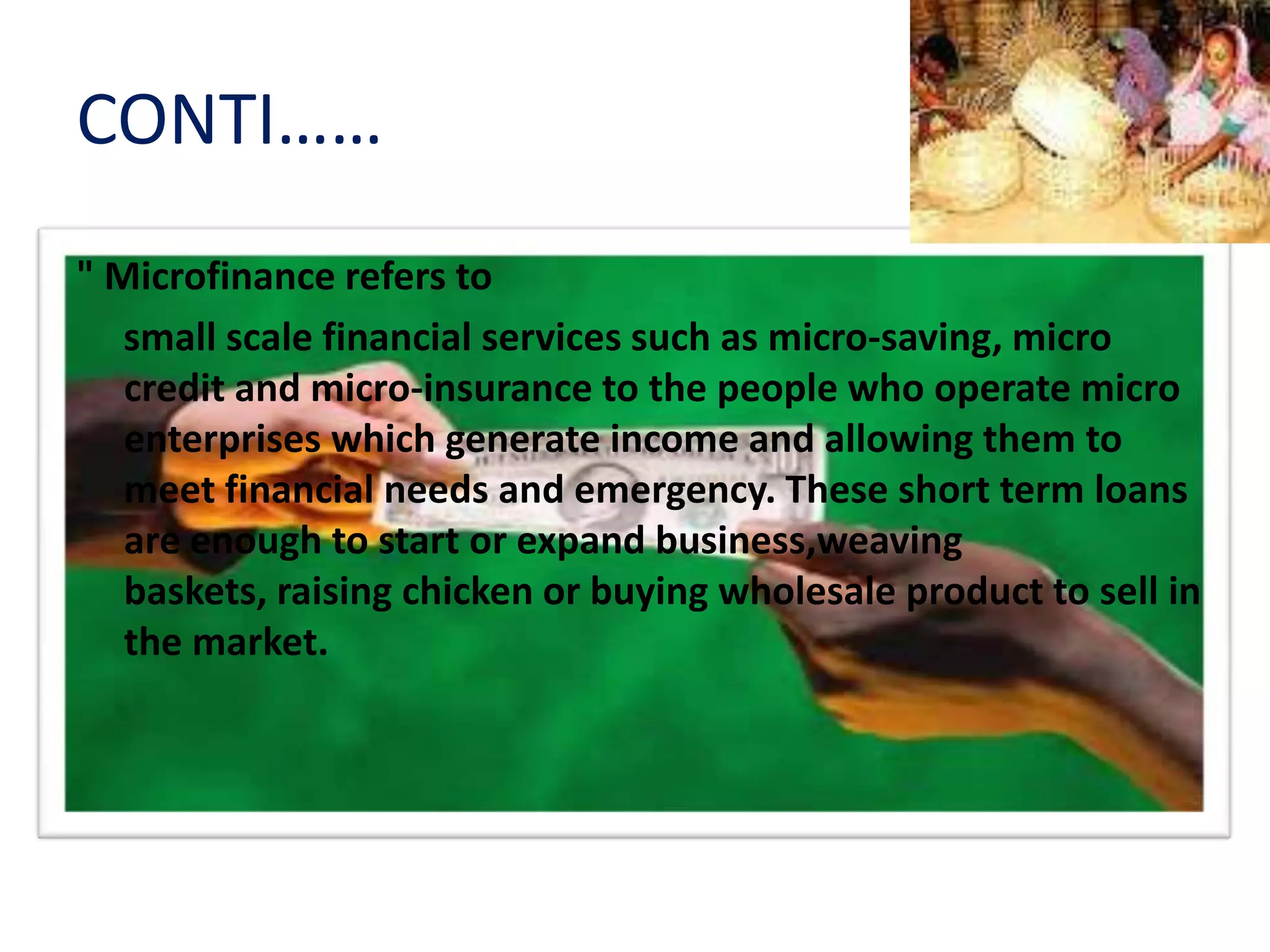 CONTI……

" Microfinance refers to

small scale financial services such as micro-saving, micro credit and micro-insurance to the people who operate micro enterprises which generate income and allowing them to meet financial needs and emergency. These short term loans are enough to start or expand business,weaving baskets, raising chicken or buying wholesale product to sell in the market.